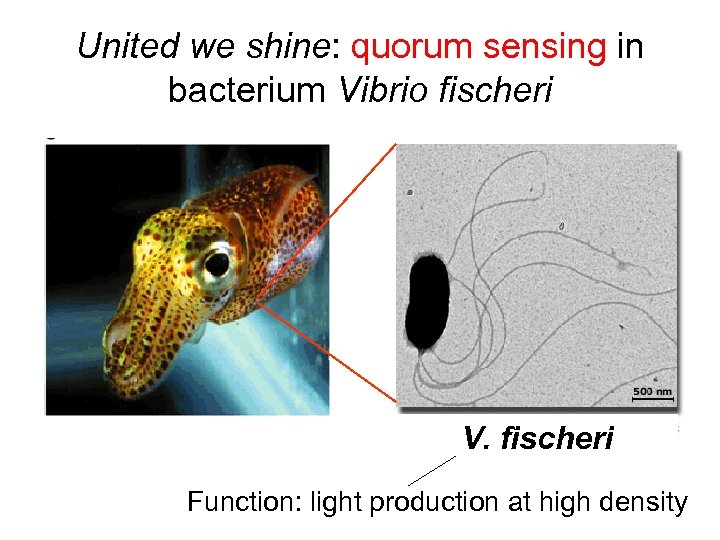 United we shine: quorum sensing in bacterium Vibrio fischeri

500 nm

V. fischeri

Function: light production at high density